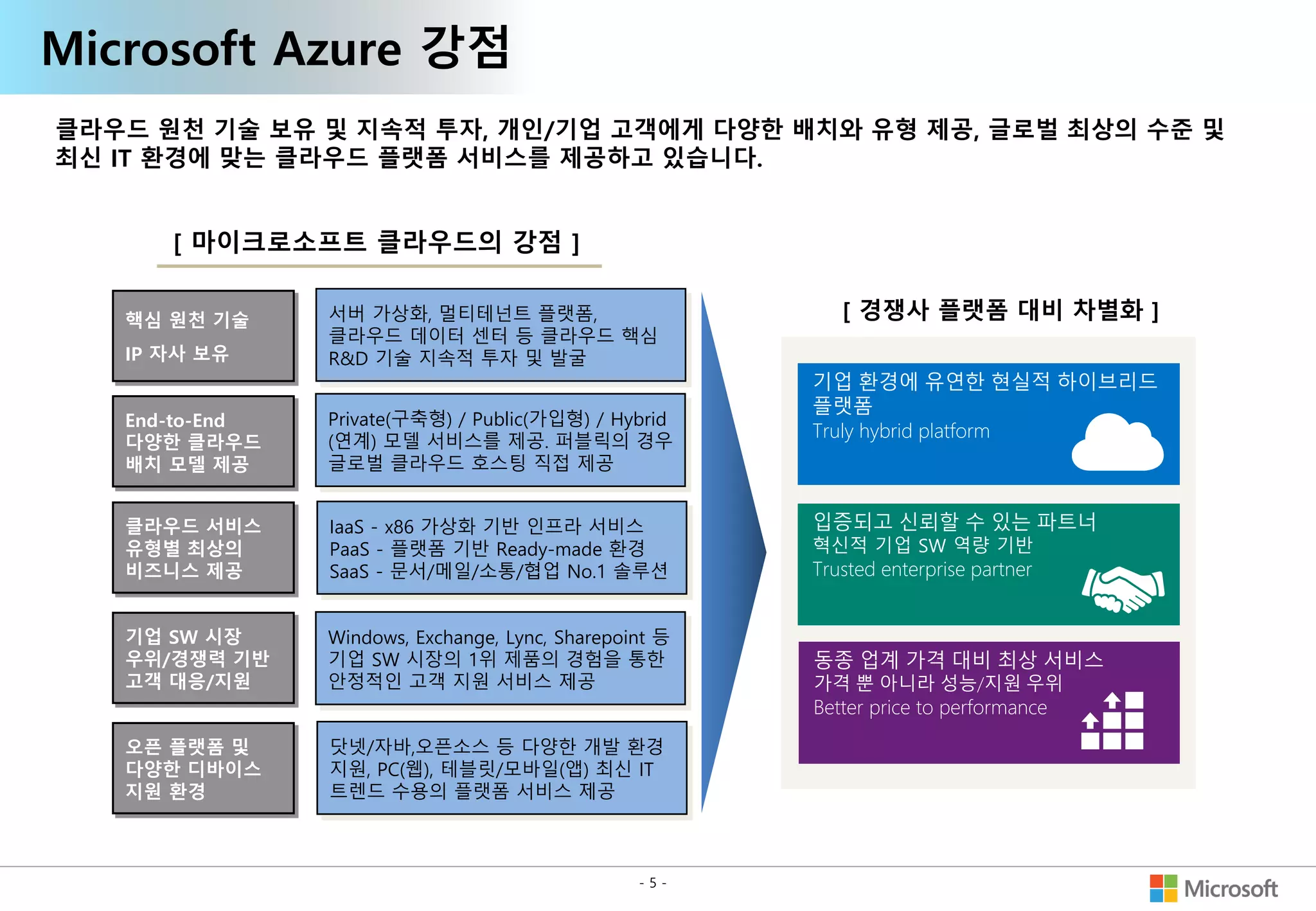 Microsoft Azure 강점

클라우드 원천 기술 보유 및 지속적 투자, 개인/기업 고객에게 다양한 배치와 유형 제공, 글로벌 최상의 수준 및 최신 IT 환경에 맞는 클라우드 플랫폼 서비스를 제공하고 있습니다.

[ 마이크로소프트 클라우드의 강점 ]

핵심 원천 기술 IP 자사 보유

서버 가상화, 멀티테넌트 플랫폼, 클라우드 데이터 센터 등 클라우드 핵심 R&D 기술 지속적 투자 및 발굴

End-to-End 다양한 클라우드 배치 모델 제공

Private(구축형) / Public(가입형) / Hybrid (연계) 모델 서비스를 제공. 퍼블릭의 경우 글로벌 클라우드 호스팅 직접 제공

클라우드 서비스 유형별 최상의 비즈니스 제공

IaaS - x86 가상화 기반 인프라 서비스
PaaS - 플랫폼 기반 Ready-made 환경
SaaS - 문서/메일/소통/협업 No.1 솔루션

기업 SW 시장 우위/경쟁력 기반 고객 대응/지원

Windows, Exchange, Lync, Sharepoint 등 기업 SW 시장의 1위 제품의 경험을 통한 안정적인 고객 지원 서비스 제공

오픈 플랫폼 및 다양한 디바이스 지원 환경

닷넷/자바,오픈소스 등 다양한 개발 환경 지원, PC(웹), 테블릿/모바일(앱) 최신 IT 트렌드 수용의 플랫폼 서비스 제공

[ 경쟁사 플랫폼 대비 차별화 ]

기업 환경에 유연한 현실적 하이브리드 플랫폼
Truly hybrid platform

입증되고 신뢰할 수 있는 파트너
혁신적 기업 SW 역량 기반
Trusted enterprise partner

동종 업계 가격 대비 최상 서비스
가격 뿐 아니라 성능/지원 우위
Better price to performance

- 5 -

Microsoft